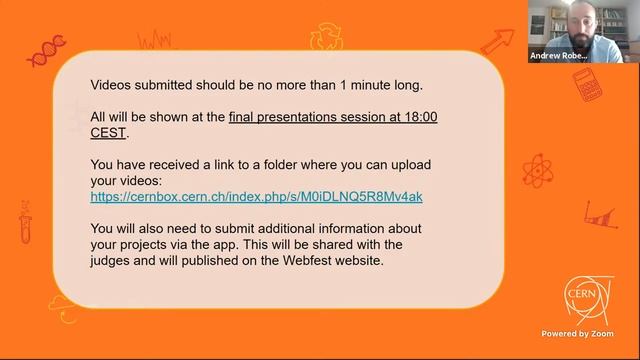 Andrew Robe...

Videos submitted should be no more than 1 minute long.

All will be shown at the final presentations session at 18:00 CEST.

You have received a link to a folder where you can upload your videos:
https://cernbox.cern.ch/index.php/s/M0iDLNQ5R8Mv4ak

You will also need to submit additional information about your projects via the app. This will be shared with the judges and will published on the Webfest website.

CERN

Powered by Zoom